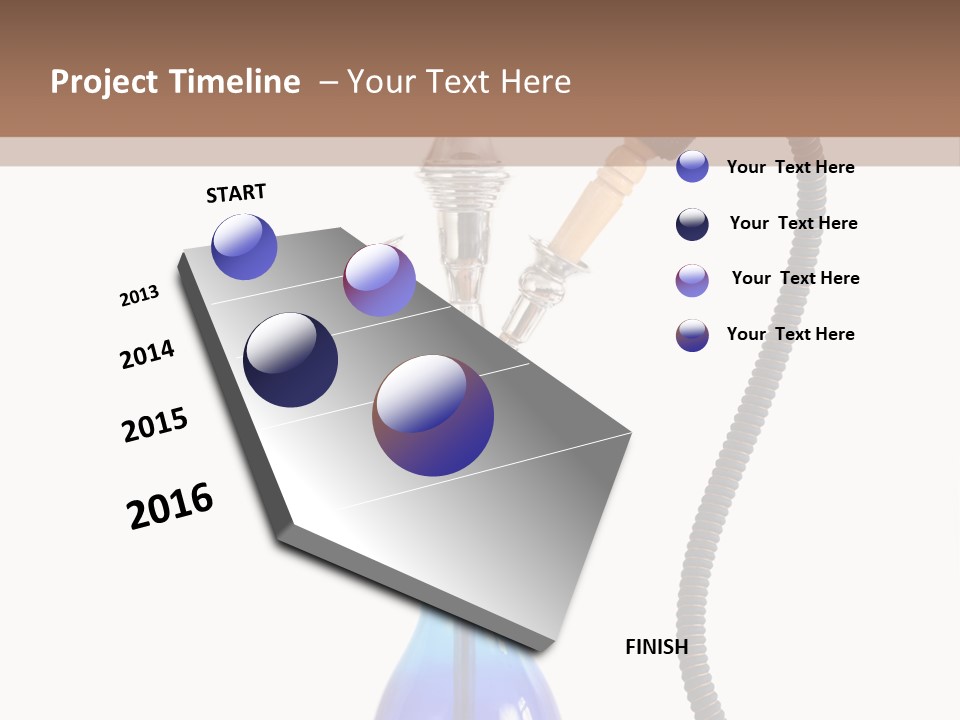 Project Timeline – Your Text Here

START

2013

2014

2015

2016

Your Text Here

Your Text Here

Your Text Here

Your Text Here

FINISH